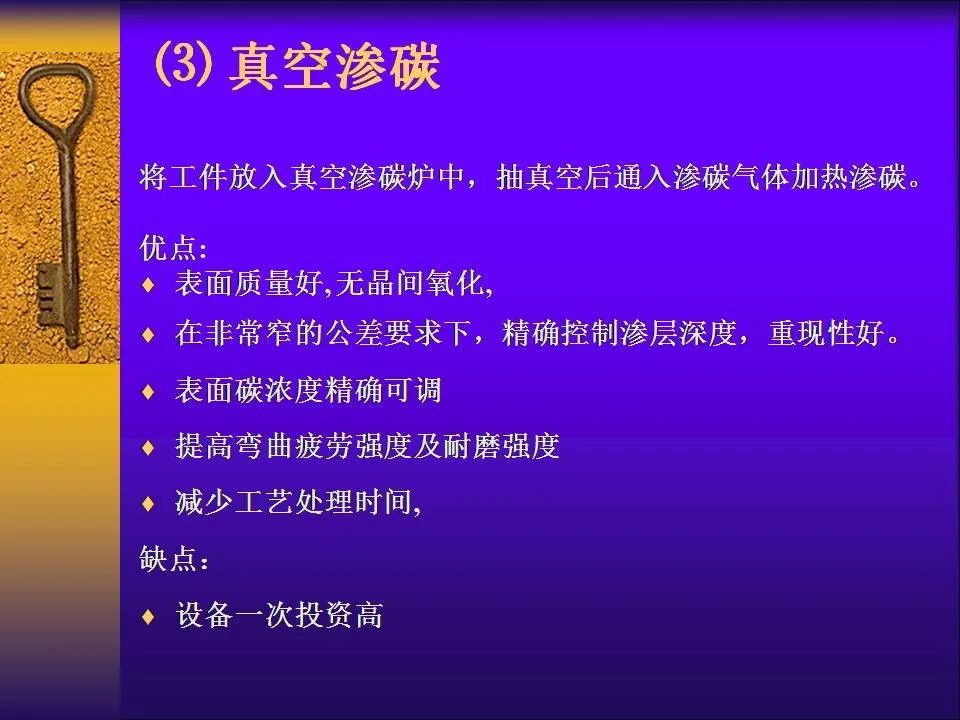 (3) 真空渗碳

将工件放入真空渗碳炉中，抽真空后通入渗碳气体加热渗碳。

优点:
♦ 表面质量好,无晶间氧化,
♦ 在非常窄的公差要求下，精确控制渗层深度，重现性好。
♦ 表面碳浓度精确可调
♦ 提高弯曲疲劳强度及耐磨强度
♦ 减少工艺处理时间,

缺点：
♦ 设备一次投资高